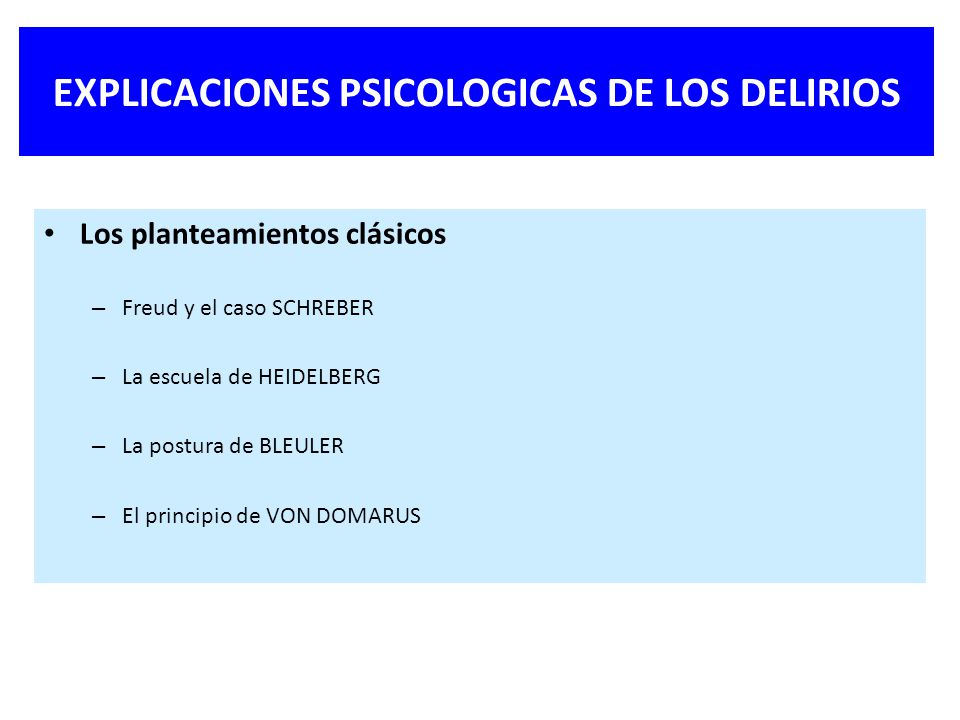 EXPLICACIONES PSICOLOGICAS DE LOS DELIRIOS

• Los planteamientos clásicos

– Freud y el caso SCHREBER

– La escuela de HEIDELBERG

– La postura de BLEULER

– El principio de VON DOMARUS